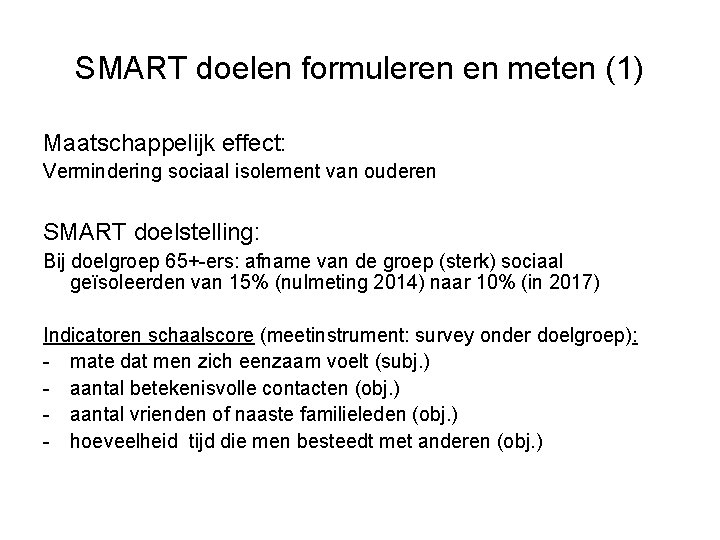 SMART doelen formuleren en meten (1)

Maatschappelijk effect:
Vermindering sociaal isolement van ouderen

SMART doelstelling:
Bij doelgroep 65+-ers: afname van de groep (sterk) sociaal geïsoleerden van 15% (nulmeting 2014) naar 10% (in 2017)

Indicatoren schaalscore (meetinstrument: survey onder doelgroep):
- mate dat men zich eenzaam voelt (subj.)
- aantal betekenisvolle contacten (obj.)
- aantal vrienden of naaste familieleden (obj.)
- hoeveelheid tijd die men besteedt met anderen (obj.)